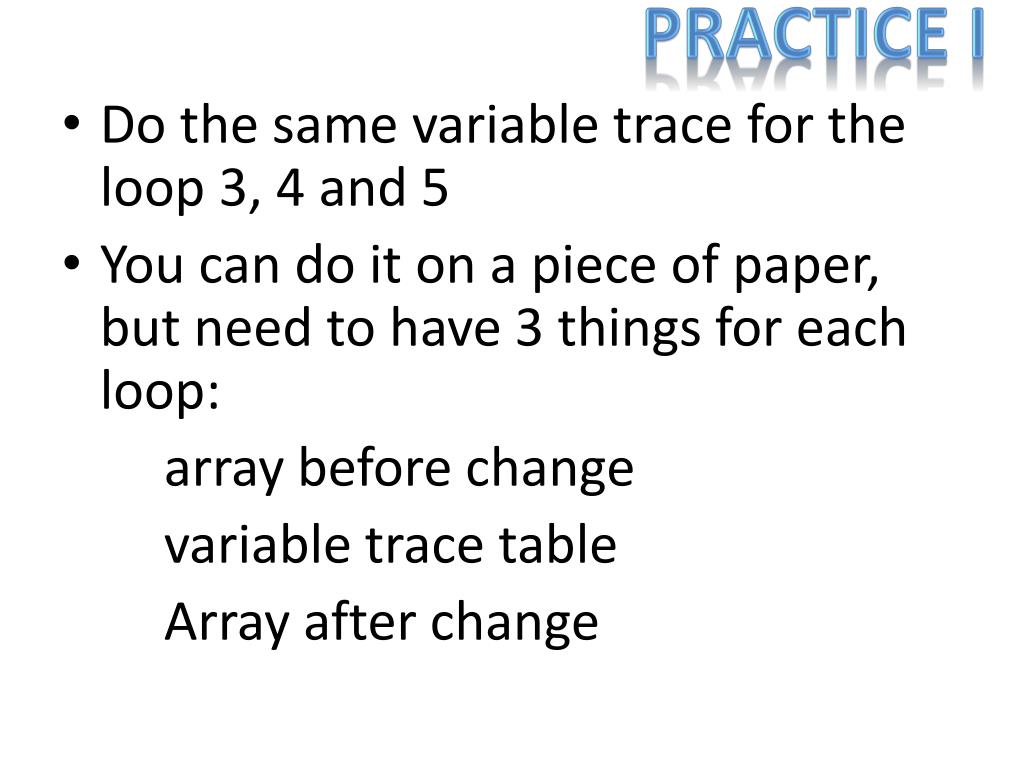 PRACTICE I

• Do the same variable trace for the loop 3, 4 and 5

• You can do it on a piece of paper, but need to have 3 things for each loop:

array before change

variable trace table

Array after change